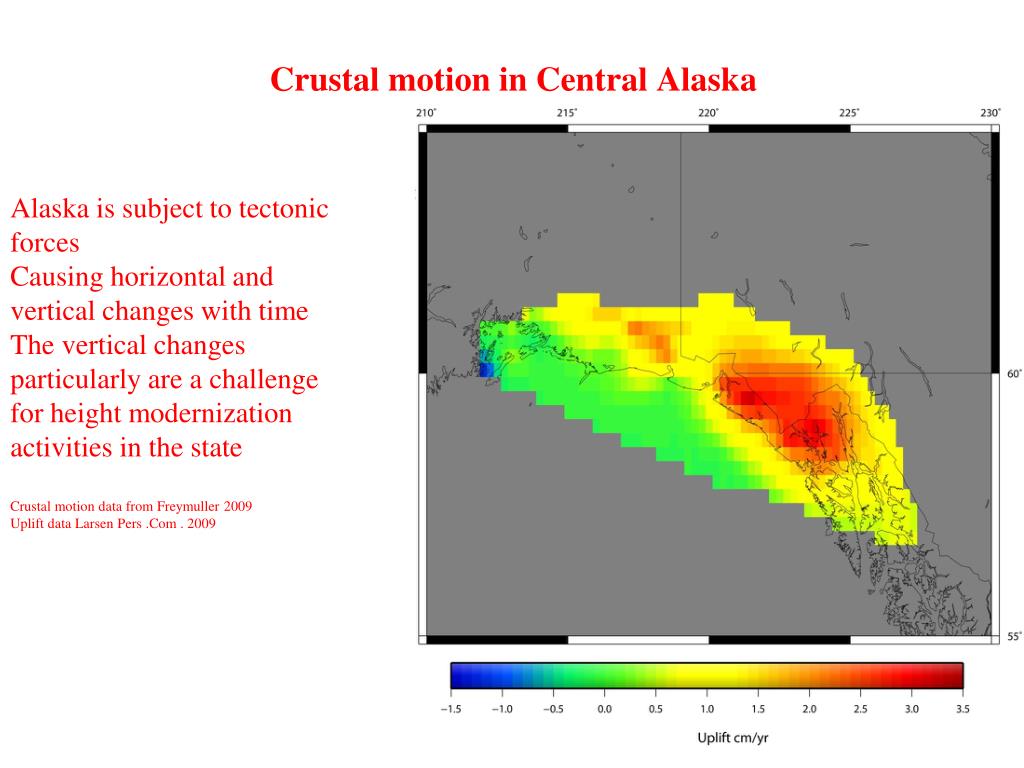 Crustal motion in Central Alaska

Alaska is subject to tectonic forces
Causing horizontal and vertical changes with time
The vertical changes particularly are a challenge for height modernization activities in the state

Crustal motion data from Freymuller 2009
Uplift data Larsen Pers .Com . 2009

210° 215° 220° 225° 230°
60°
55°

−1.5 −1.0 −0.5 0.0 0.5 1.0 1.5 2.0 2.5 3.0 3.5
Uplift cm/yr